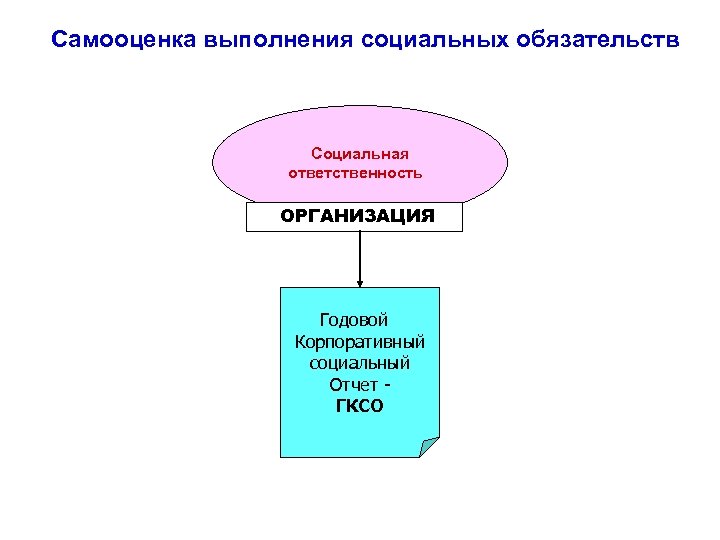 Самооценка выполнения социальных обязательств

Социальная ответственность

ОРГАНИЗАЦИЯ

Годовой Корпоративный социальный Отчет - ГКСО